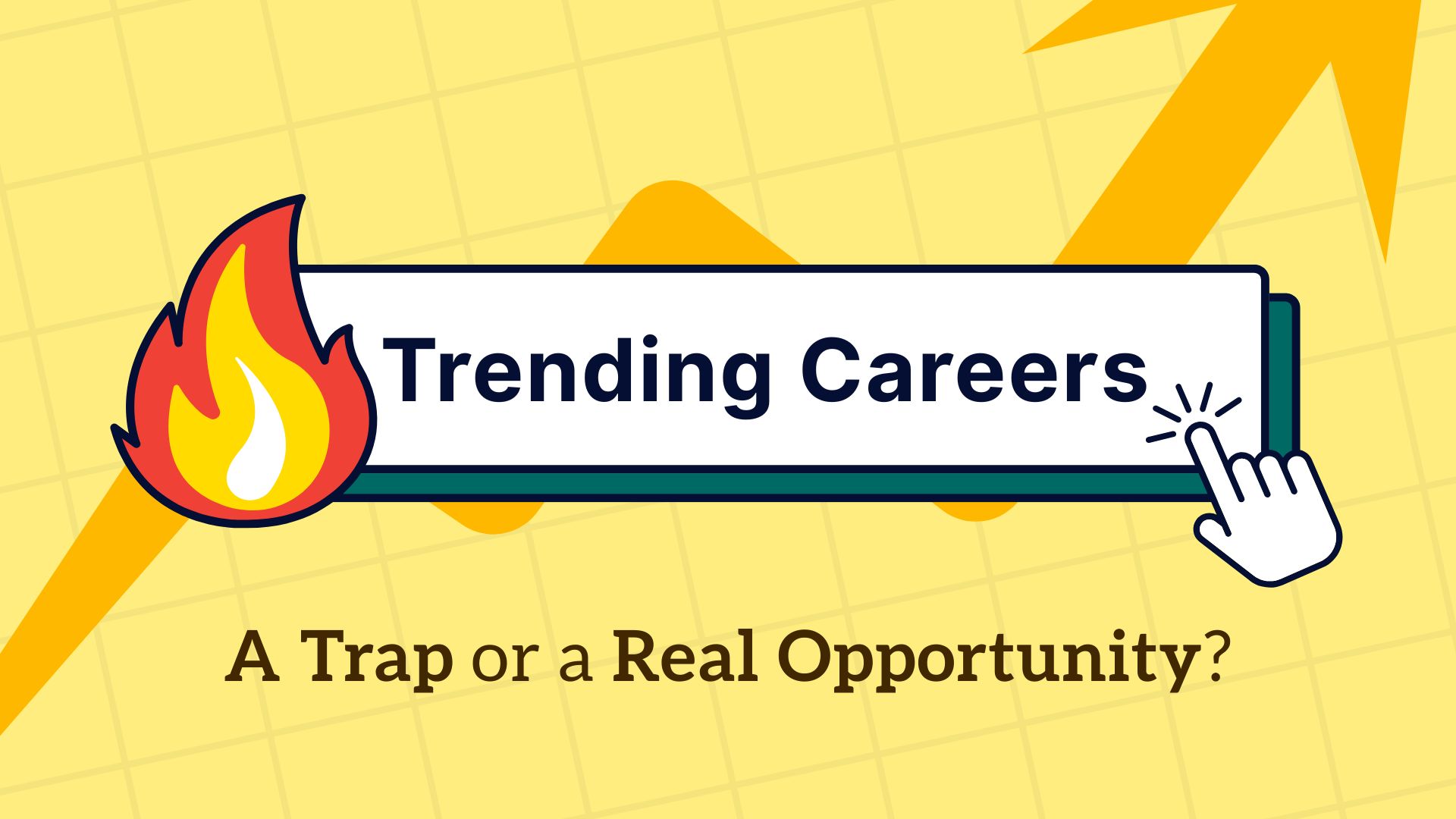 Trending Careers

A Trap or a Real Opportunity?